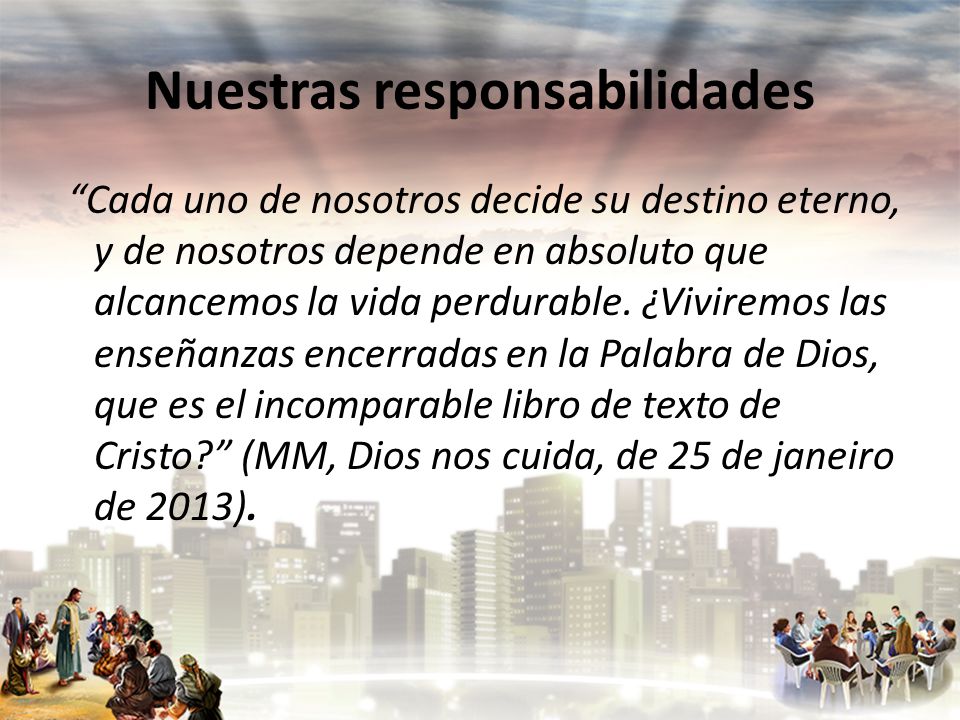 Nuestras responsabilidades

“Cada uno de nosotros decide su destino eterno, y de nosotros depende en absoluto que alcancemos la vida perdurable. ¿Viviremos las enseñanzas encerradas en la Palabra de Dios, que es el incomparable libro de texto de Cristo?” (MM, Dios nos cuida, de 25 de janeiro de 2013).